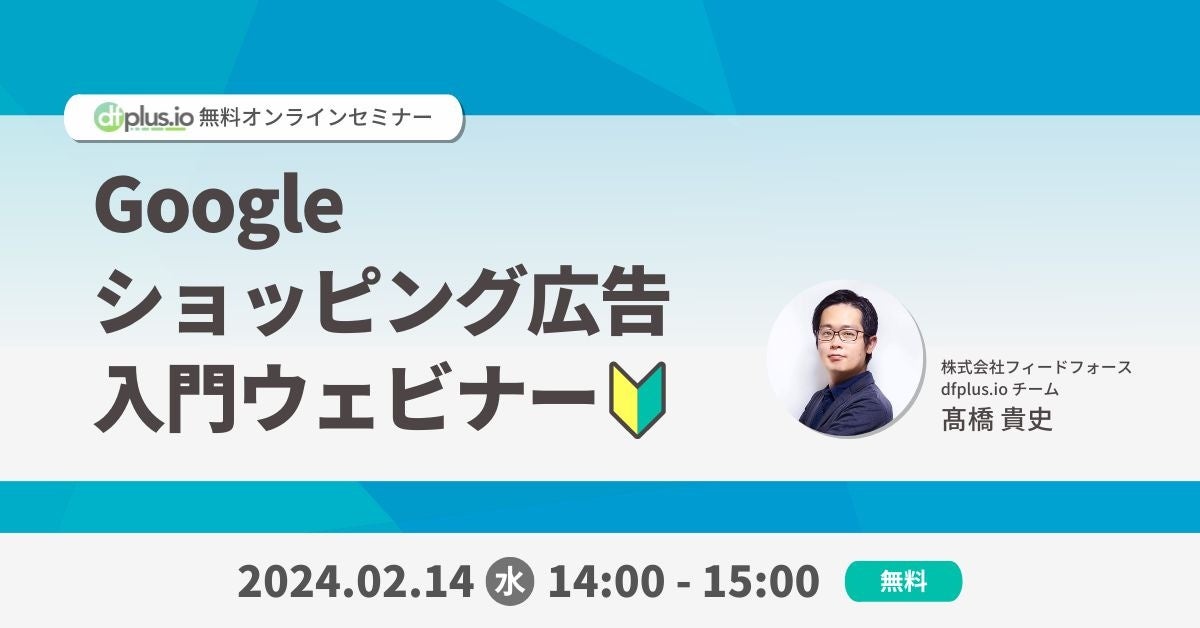 dfplus.io 無料オンラインセミナー

Google
ショッピング広告
入門ウェビナー

株式会社フィードフォース
dfplus.io チーム
髙橋 貴史

2024.02.14 水 14:00 - 15:00 無料